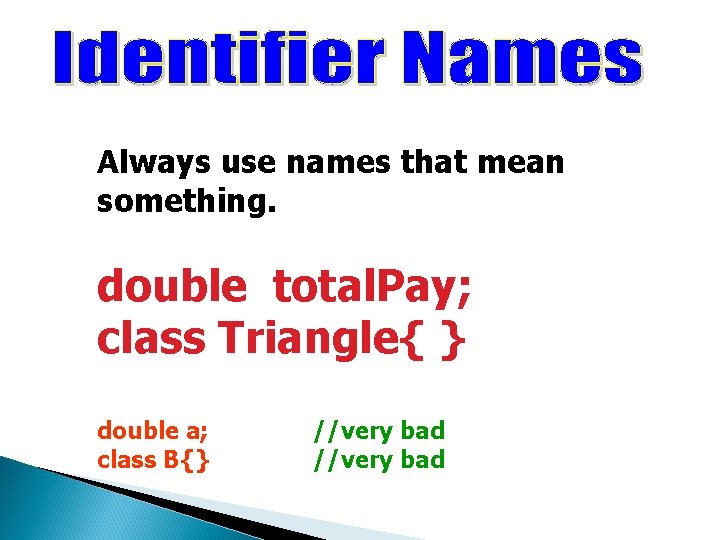 Identifier Names

Always use names that mean something.

double totalPay;
class Triangle{ }

double a;    //very bad
class B{}    //very bad